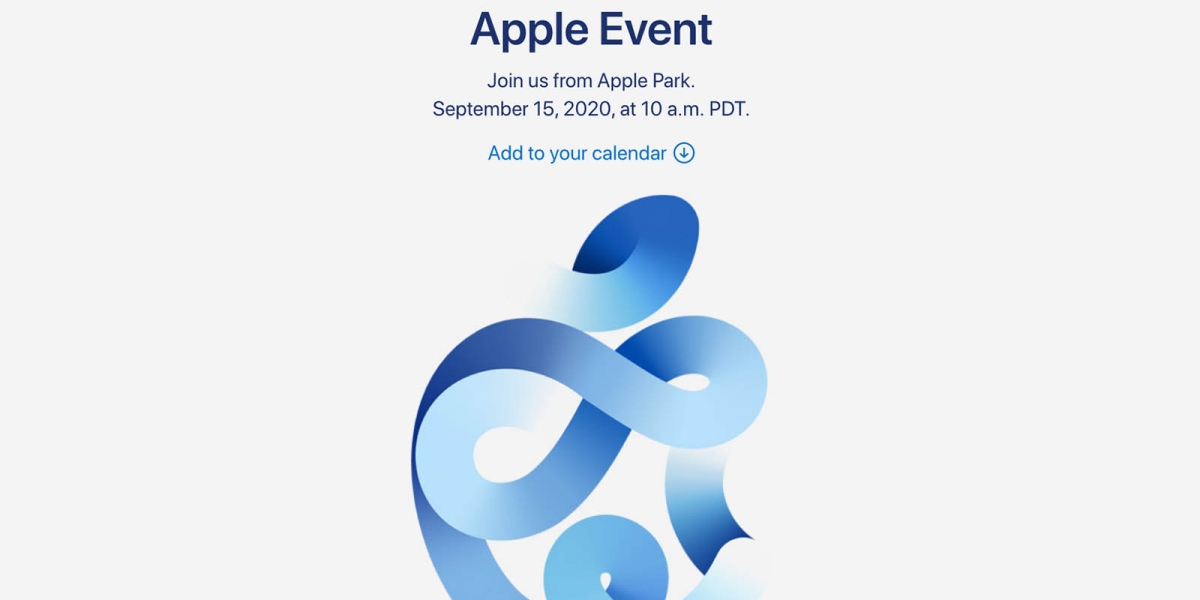 Apple Event

Join us from Apple Park.
September 15, 2020, at 10 a.m. PDT.

Add to your calendar